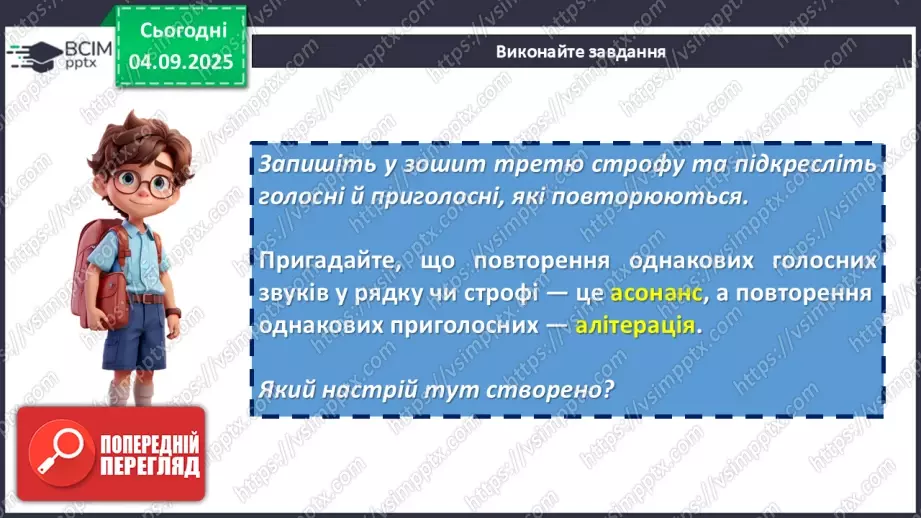 ВСІМ pptx

Сьогодні 04.09.2025

Виконайте завдання

Запишіть у зошит третю строфу та підкресліть голосні й приголосні, які повторюються.

Пригадайте, що повторення однакових голосних звуків у рядку чи строфі — це асонанс, а повторення однакових приголосних — алітерація.

Який настрій тут створено?

ПОПЕРЕДНІЙ ПЕРЕГЛЯД

https://vsimpptx.com